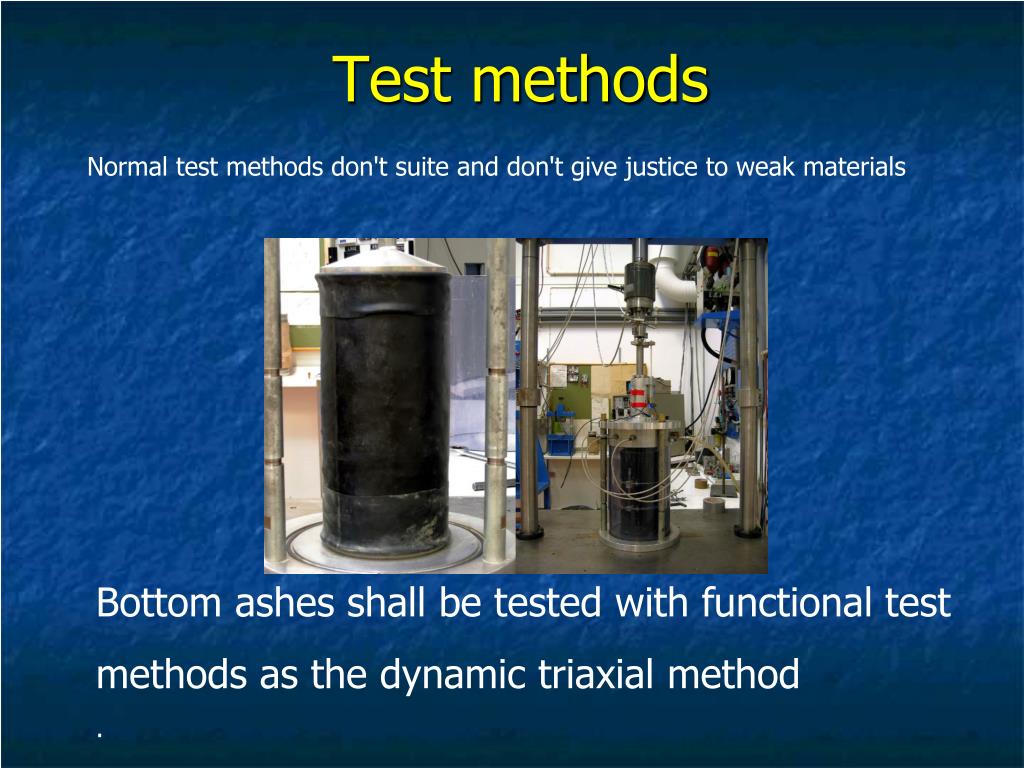 Test methods

Normal test methods don't suite and don't give justice to weak materials

Bottom ashes shall be tested with functional test methods as the dynamic triaxial method

.